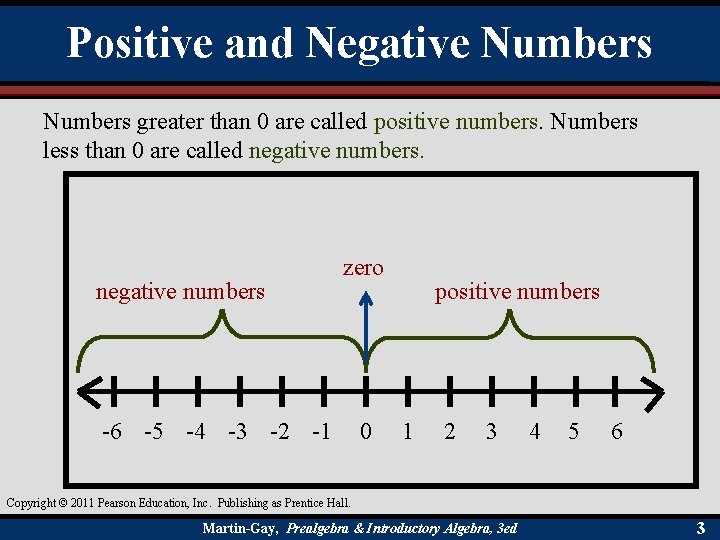 Positive and Negative Numbers

Numbers greater than 0 are called positive numbers. Numbers less than 0 are called negative numbers.

zero

negative numbers

positive numbers

-6 -5 -4 -3 -2 -1 0 1 2 3 4 5 6

Copyright © 2011 Pearson Education, Inc. Publishing as Prentice Hall.

Martin-Gay, Prealgebra & Introductory Algebra, 3ed

3